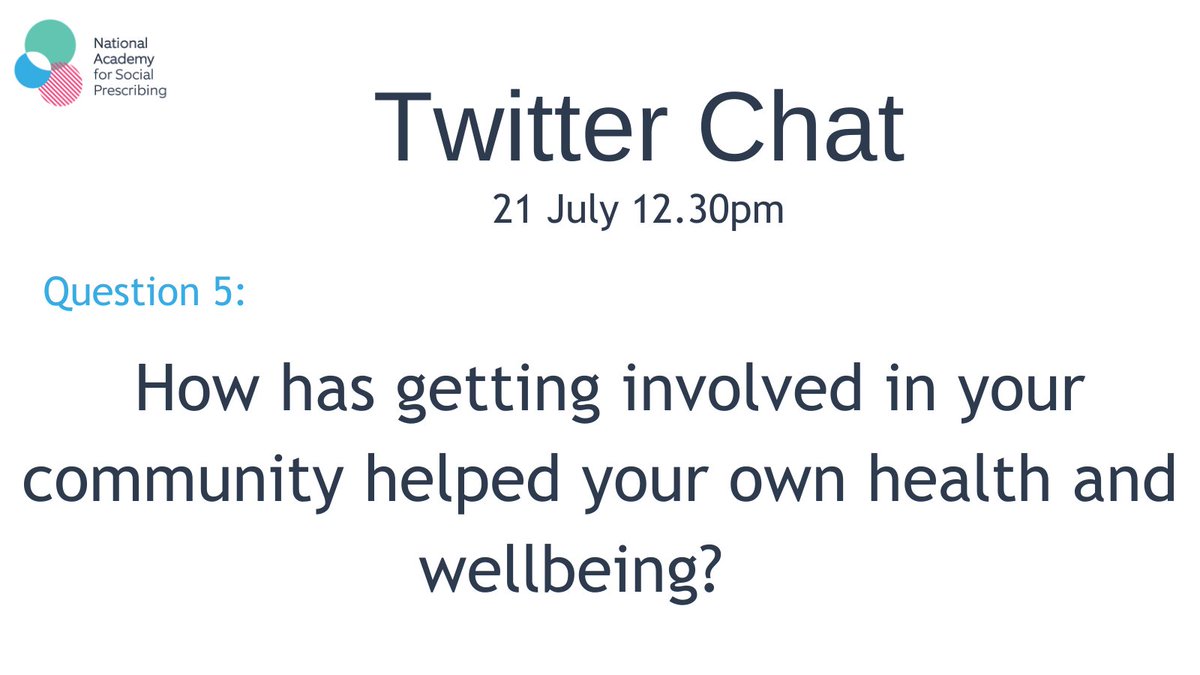 National Academy for Social Prescribing

Twitter Chat
21 July 12.30pm

Question 5:

How has getting involved in your community helped your own health and wellbeing?